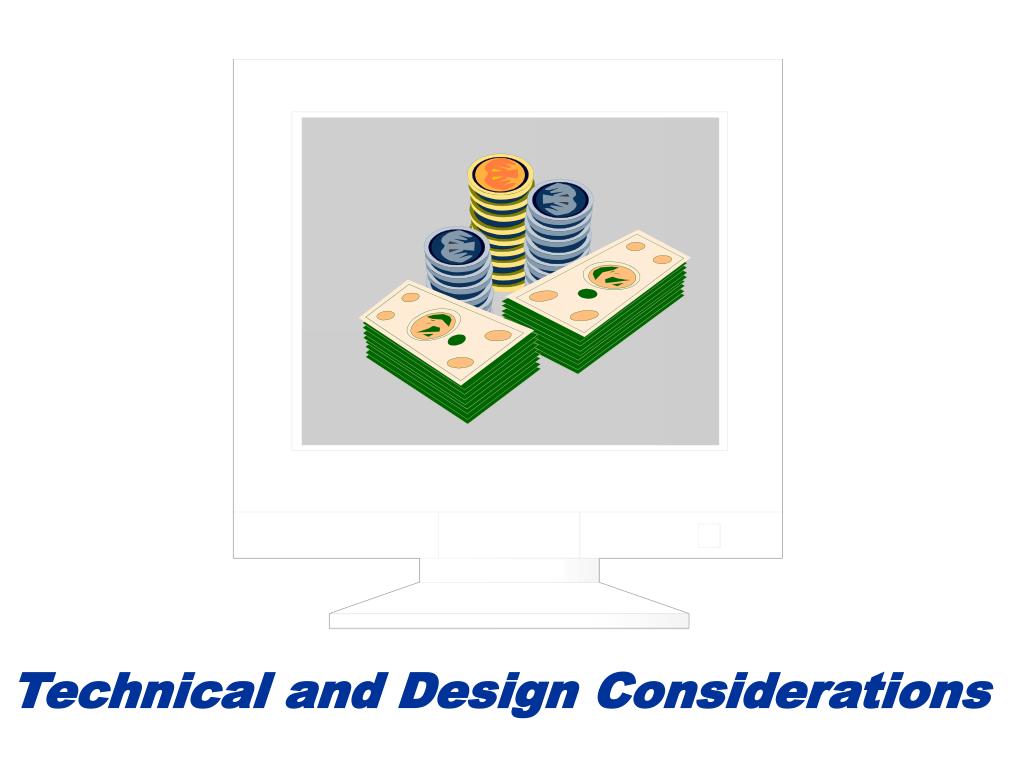 Technical and Design Considerations